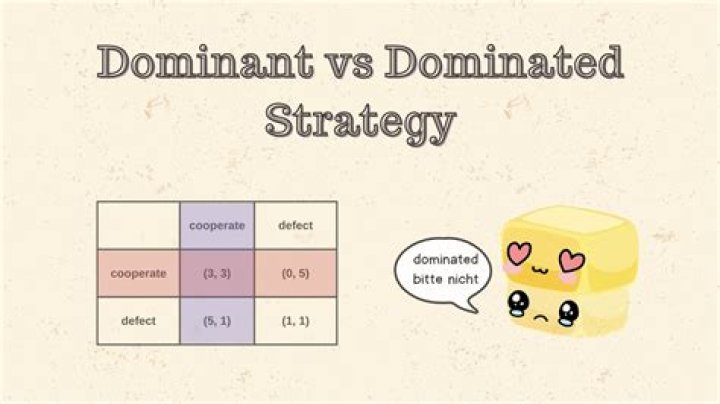 Dominant vs Dominated Strategy

| | cooperate | defect |
|---|---|---|
| cooperate | (3, 3) | (0, 5) |
| defect | (5, 1) | (1, 1) |

dominated bitte nicht